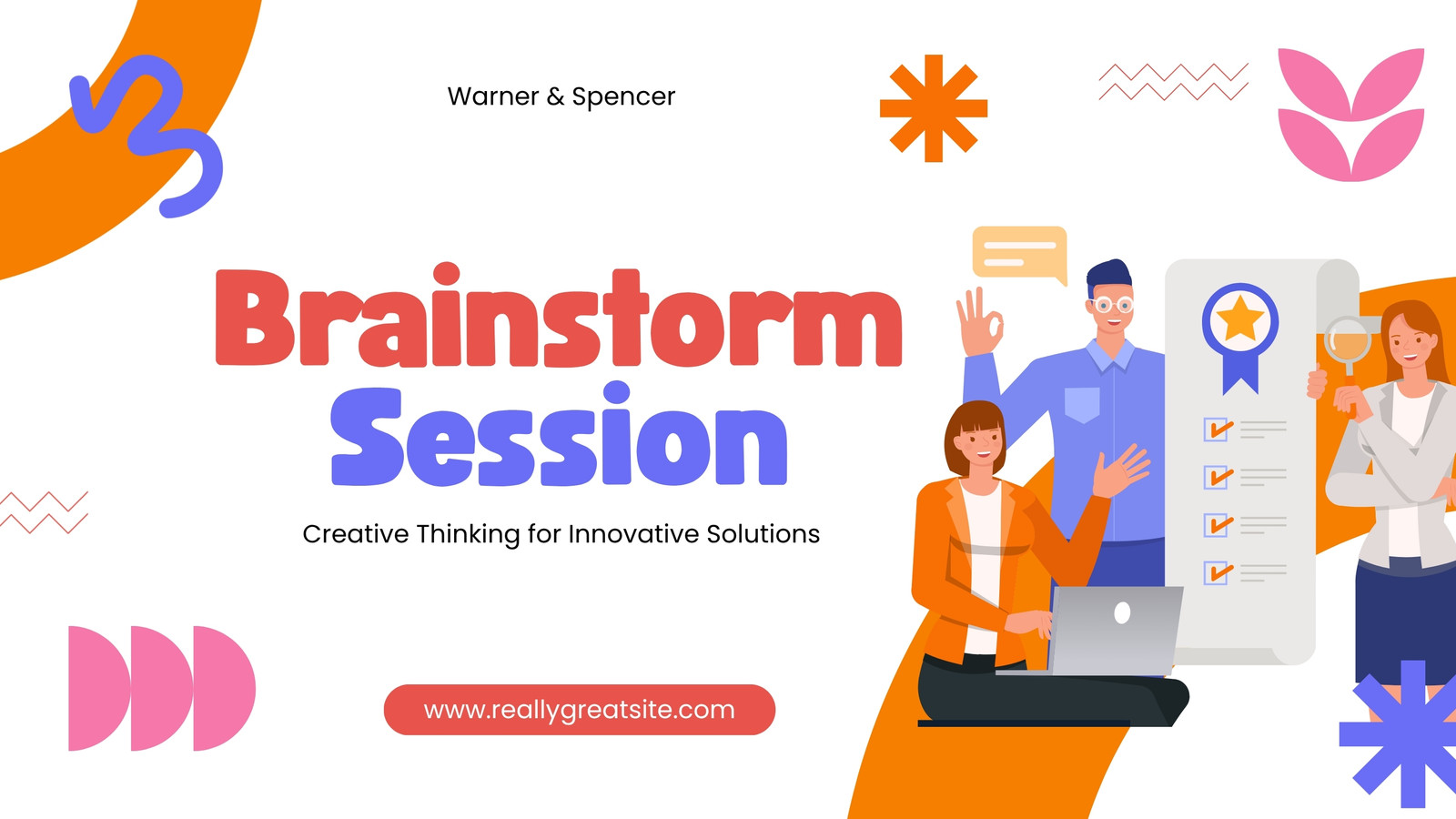 Warner & Spencer

Brainstorm Session

Creative Thinking for Innovative Solutions

www.reallygreatsite.com